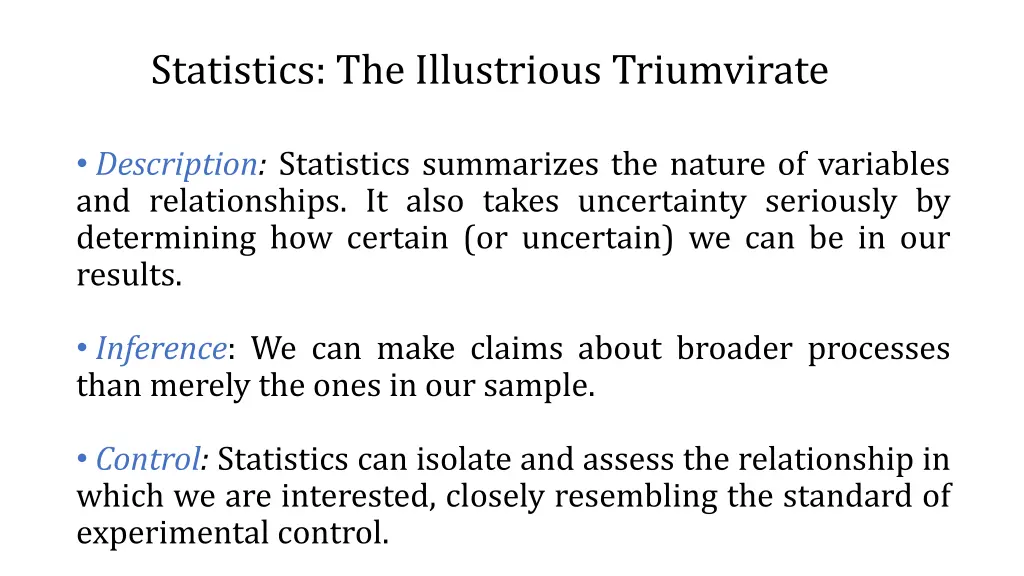 Statistics: The Illustrious Triumvirate

• Description: Statistics summarizes the nature of variables and relationships. It also takes uncertainty seriously by determining how certain (or uncertain) we can be in our results.

• Inference: We can make claims about broader processes than merely the ones in our sample.

• Control: Statistics can isolate and assess the relationship in which we are interested, closely resembling the standard of experimental control.